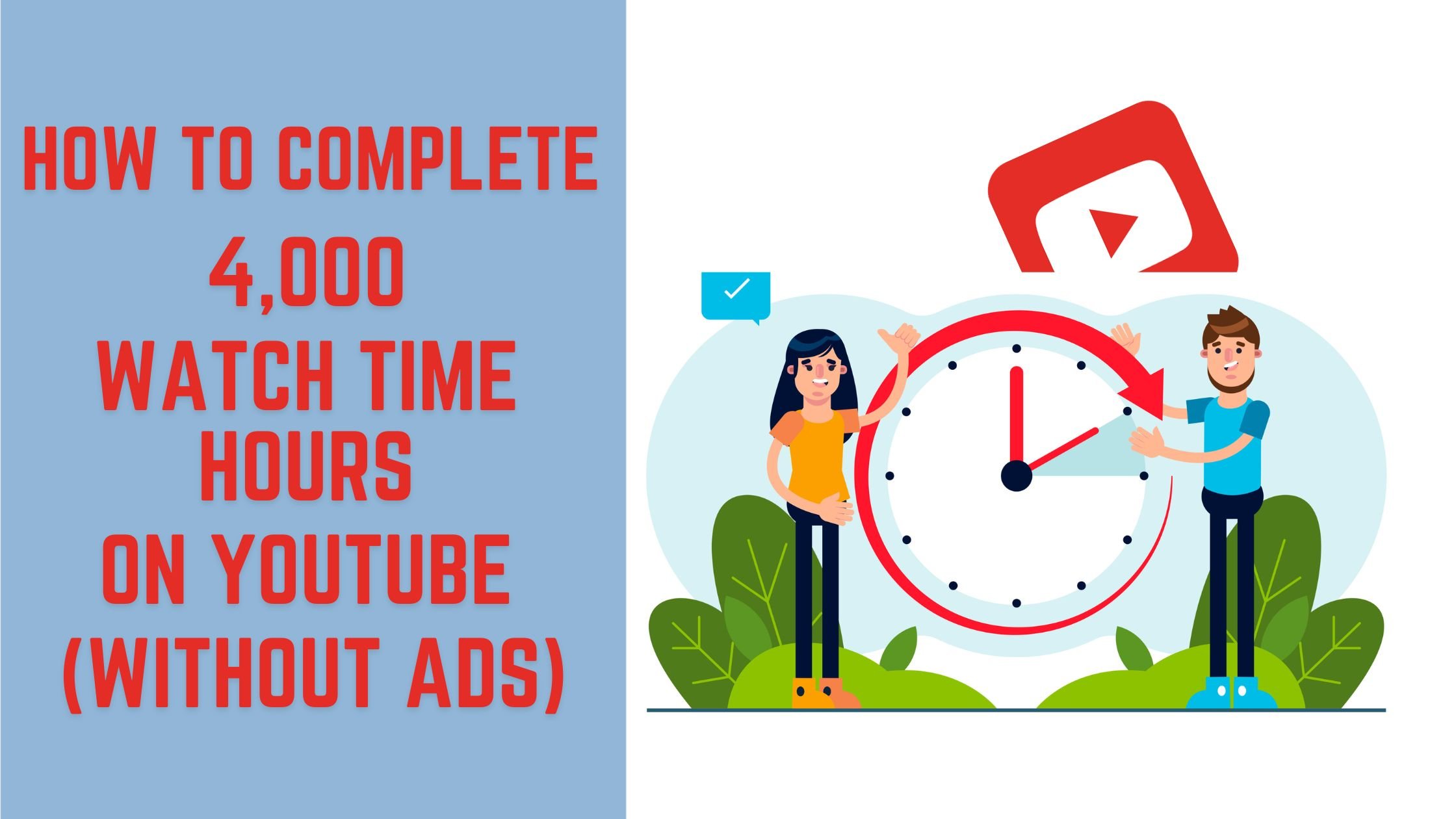 HOW TO COMPLETE
4,000
WATCH TIME
HOURS
ON YOUTUBE
(WITHOUT ADS)